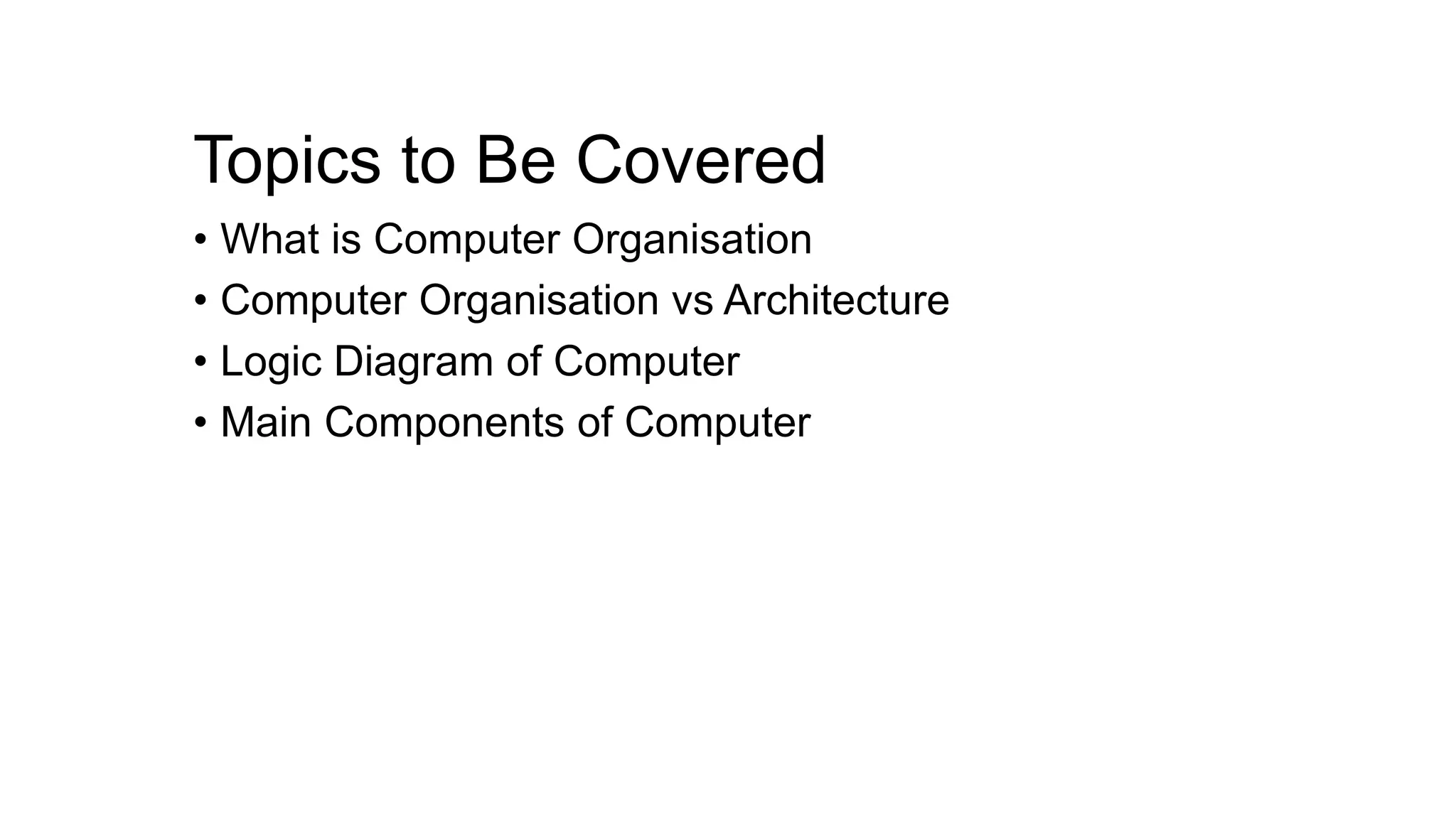 Topics to Be Covered

• What is Computer Organisation
• Computer Organisation vs Architecture
• Logic Diagram of Computer
• Main Components of Computer